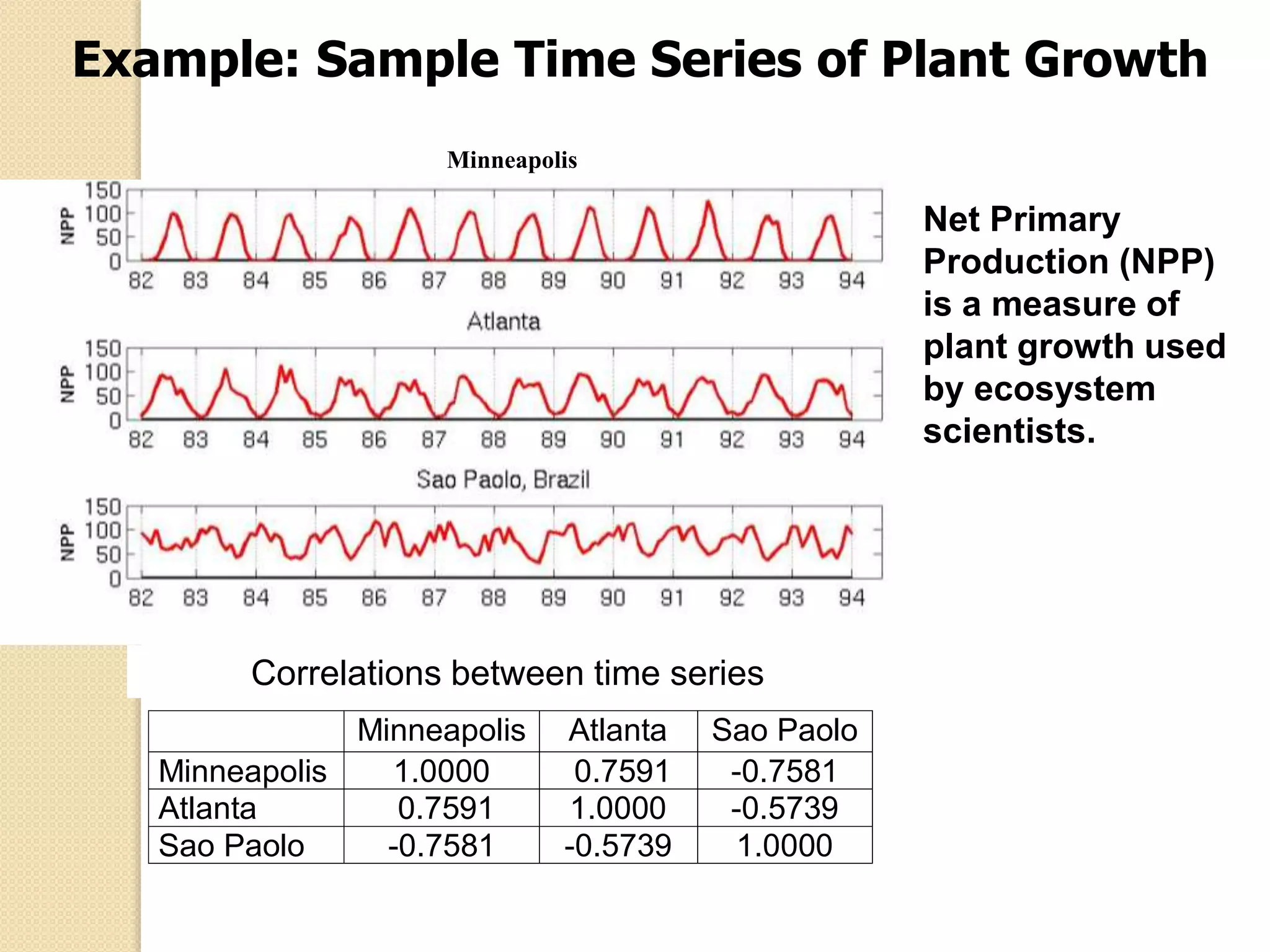 Example: Sample Time Series of Plant Growth

Minneapolis

NPP
150
100
50
0
82 83 84 85 86 87 88 89 90 91 92 93 94

Atlanta

NPP
150
100
50
0
82 83 84 85 86 87 88 89 90 91 92 93 94

Sao Paolo, Brazil

NPP
150
100
50
0
82 83 84 85 86 87 88 89 90 91 92 93 94

Net Primary Production (NPP) is a measure of plant growth used by ecosystem scientists.

Correlations between time series

| | Minneapolis | Atlanta | Sao Paolo |
|---|---|---|---|
| Minneapolis | 1.0000 | 0.7591 | -0.7581 |
| Atlanta | 0.7591 | 1.0000 | -0.5739 |
| Sao Paolo | -0.7581 | -0.5739 | 1.0000 |